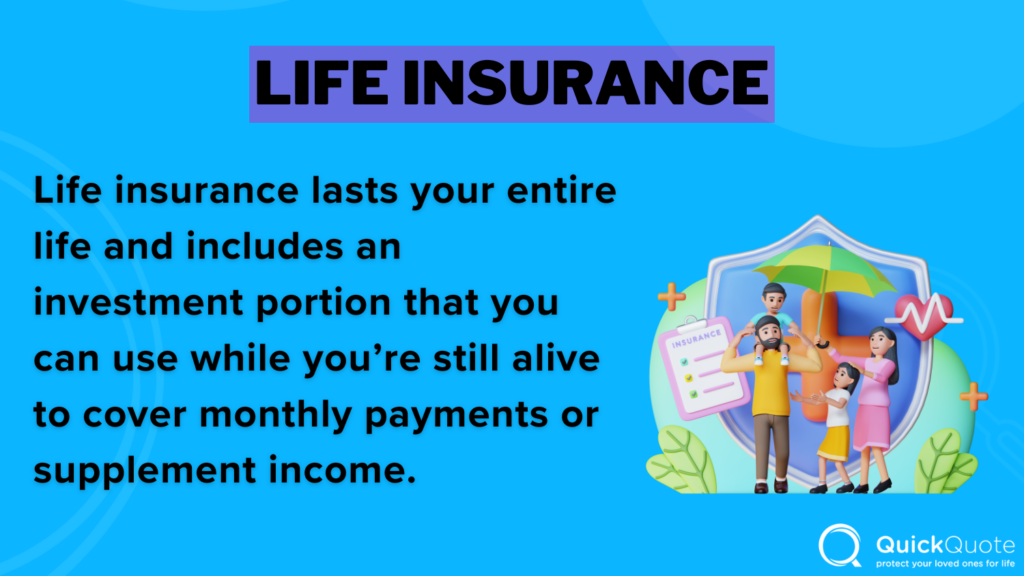 LIFE INSURANCE

Life insurance lasts your entire life and includes an investment portion that you can use while you're still alive to cover monthly payments or supplement income.

INSURANCE

QuickQuote
protect your loved ones for life